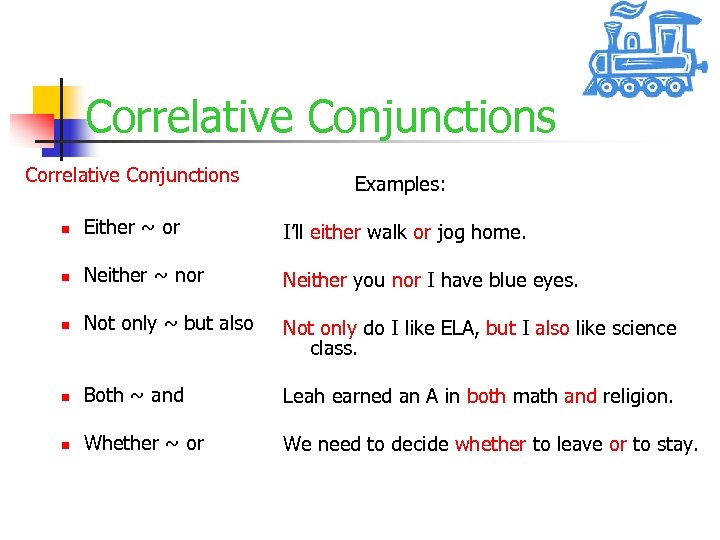 Correlative Conjunctions

Correlative Conjunctions

- Either ~ or
- Neither ~ nor
- Not only ~ but also
- Both ~ and
- Whether ~ or

Examples:

I'll either walk or jog home.

Neither you nor I have blue eyes.

Not only do I like ELA, but I also like science class.

Leah earned an A in both math and religion.

We need to decide whether to leave or to stay.